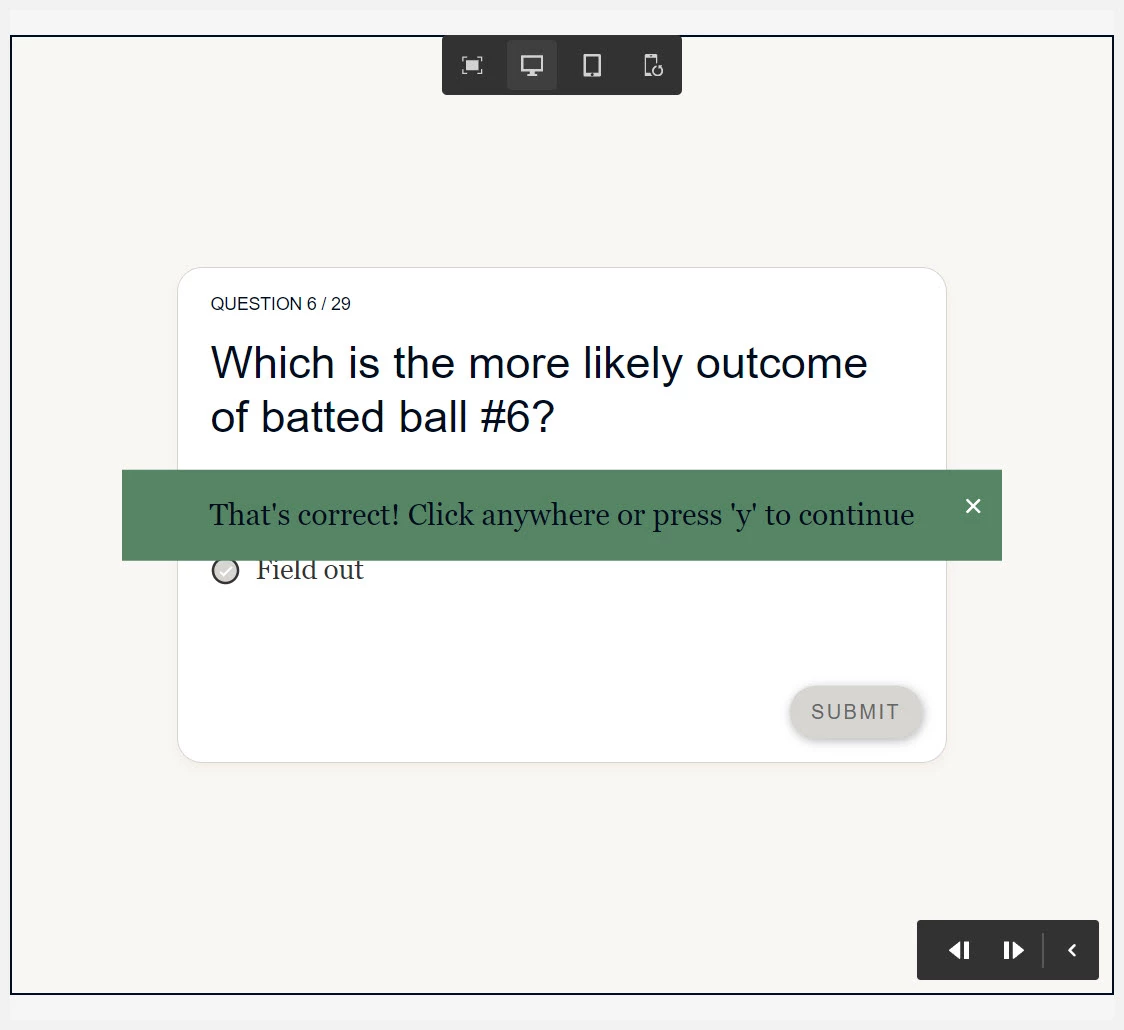 QUESTION 6 / 29

Which is the more likely outcome of batted ball #6?

That's correct! Click anywhere or press 'y' to continue

Field out

SUBMIT